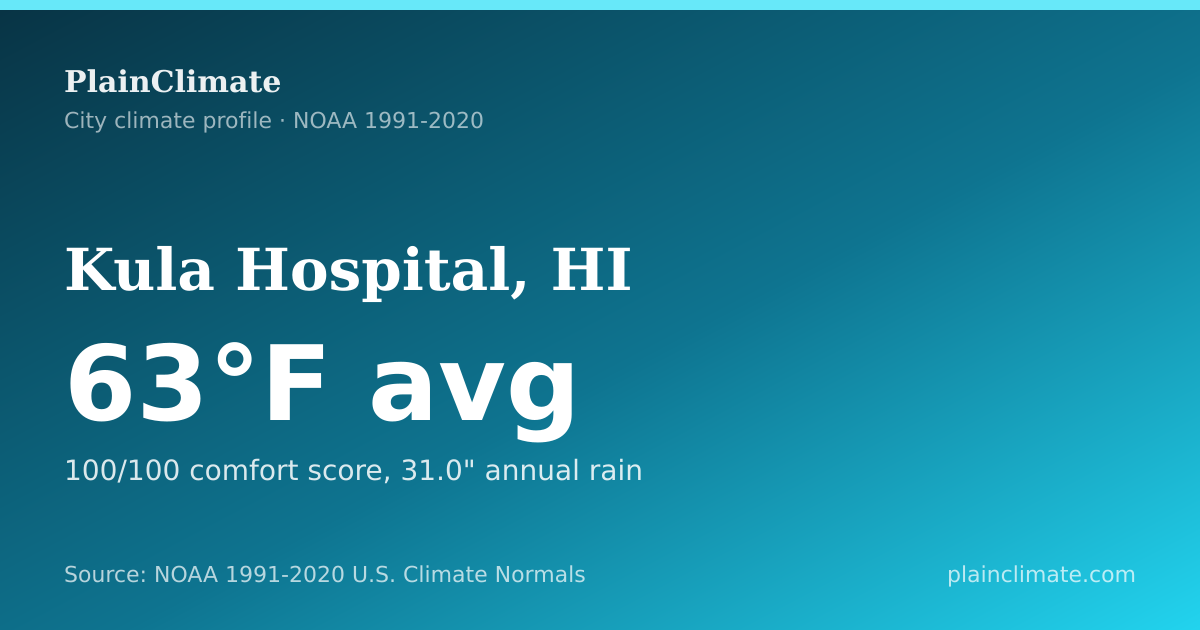 PlainClimate
City climate profile · NOAA 1991-2020

Kula Hospital, HI
63°F avg
100/100 comfort score, 31.0" annual rain

Source: NOAA 1991-2020 U.S. Climate Normals
plainclimate.com